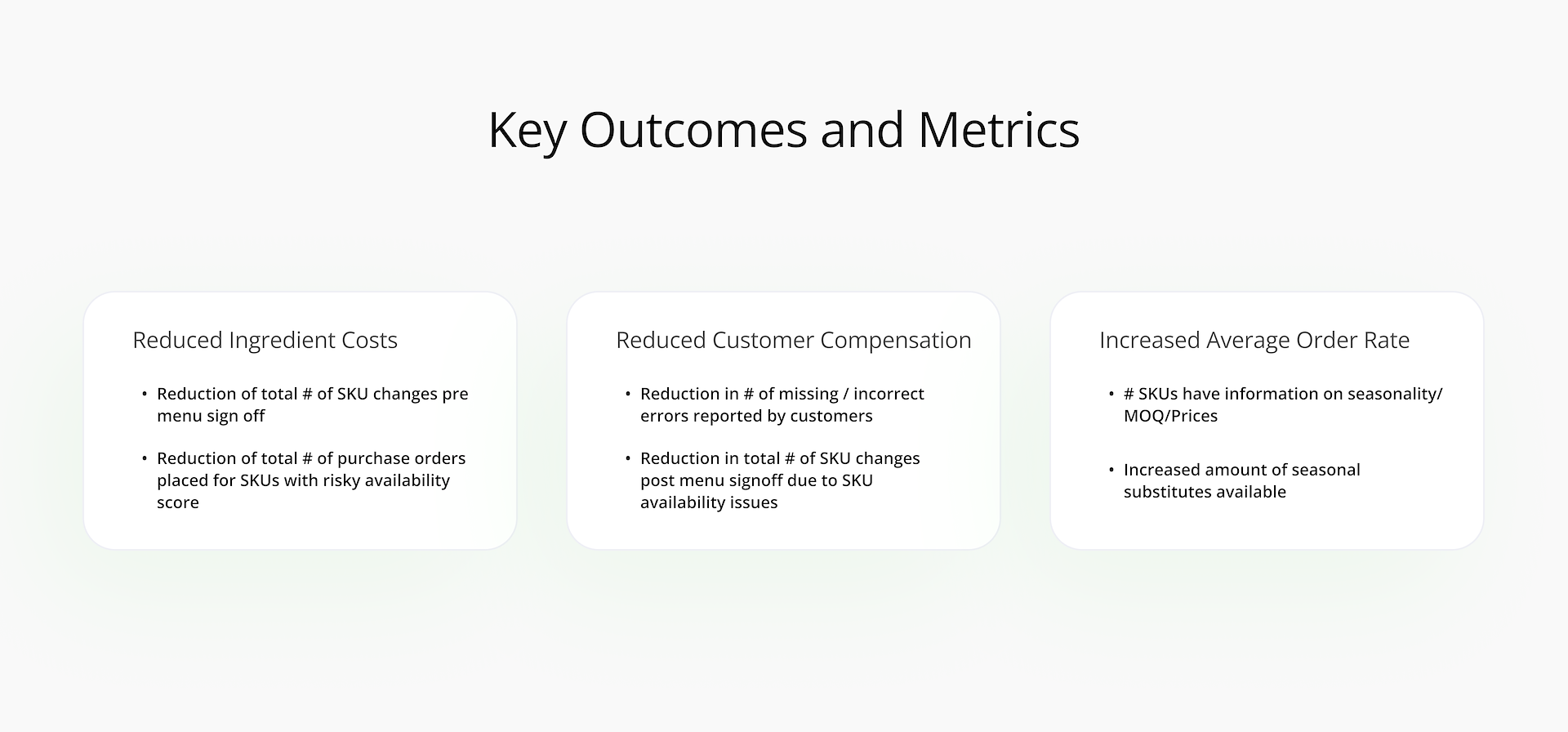 Key Outcomes and Metrics

Reduced Ingredient Costs

• Reduction of total # of SKU changes pre menu sign off

• Reduction of total # of purchase orders placed for SKUs with risky availability score

Reduced Customer Compensation

• Reduction in # of missing / incorrect errors reported by customers

• Reduction in total # of SKU changes post menu signoff due to SKU availability issues

Increased Average Order Rate

• # SKUs have information on seasonality/ MOQ/Prices

• Increased amount of seasonal substitutes available